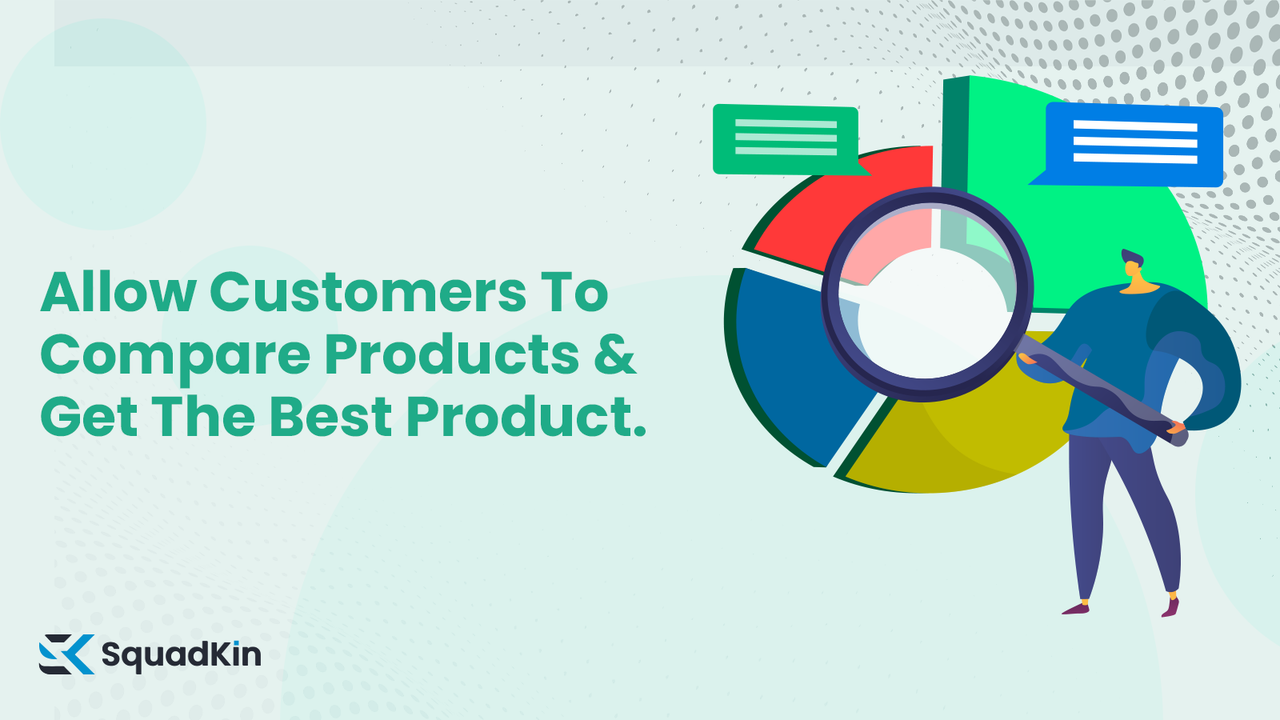 Allow Customers To Compare Products & Get The Best Product.

SquadKin